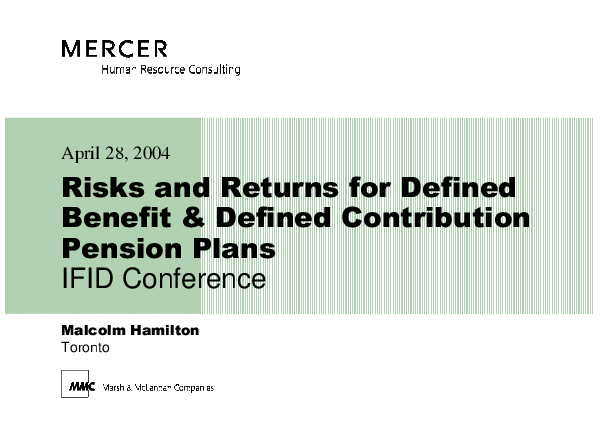 MERCER
Human Resource Consulting

April 28, 2004

Risks and Returns for Defined Benefit & Defined Contribution Pension Plans
IFID Conference

Malcolm Hamilton
Toronto

MMC Marsh & McLennan Companies